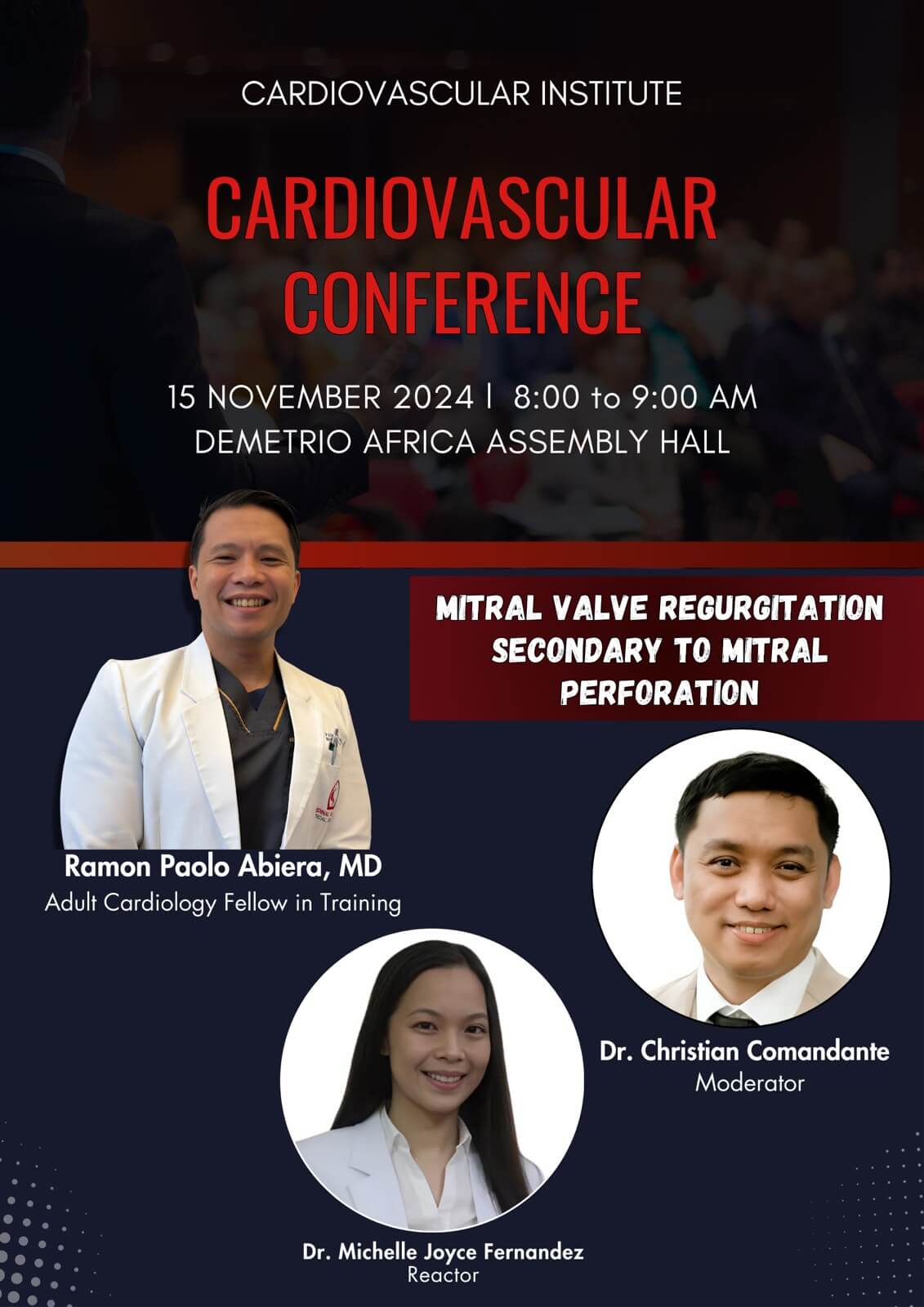 CARDIOVASCULAR INSTITUTE

CARDIOVASCULAR CONFERENCE

15 NOVEMBER 2024 | 8:00 to 9:00 AM
DEMETRIO AFRICA ASSEMBLY HALL

MITRAL VALVE REGURGITATION SECONDARY TO MITRAL PERFORATION

Ramon Paolo Abiera, MD
Adult Cardiology Fellow in Training

Dr. Christian Comandante
Moderator

Dr. Michelle Joyce Fernandez
Reactor